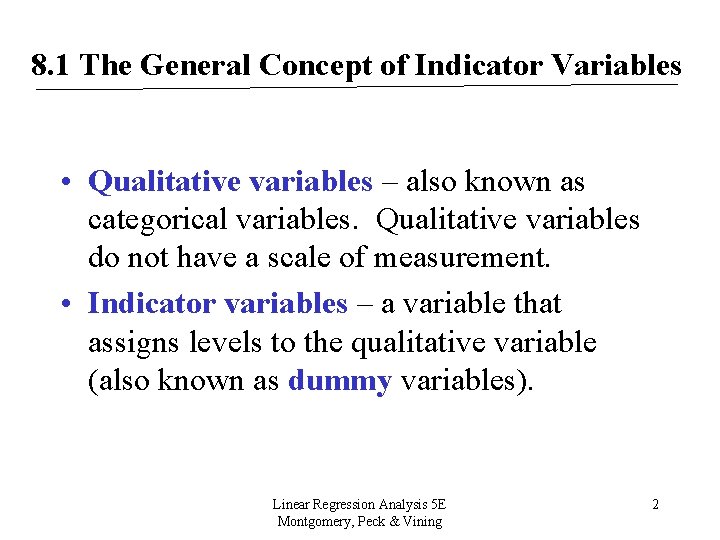 8.1 The General Concept of Indicator Variables

• Qualitative variables – also known as categorical variables. Qualitative variables do not have a scale of measurement.

• Indicator variables – a variable that assigns levels to the qualitative variable (also known as dummy variables).

Linear Regression Analysis 5E
Montgomery, Peck & Vining

2